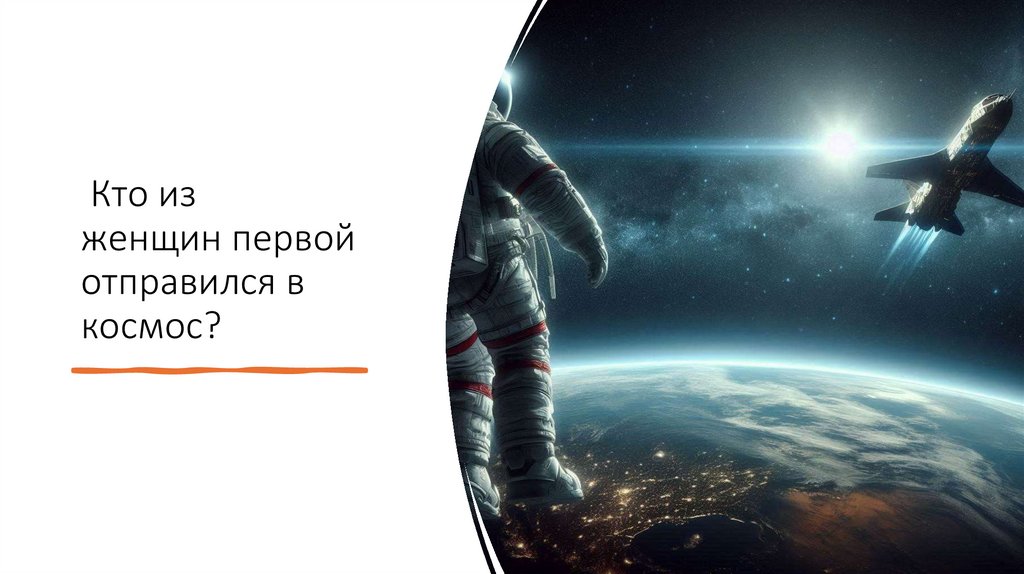 Кто из женщин первой отправился в космос?